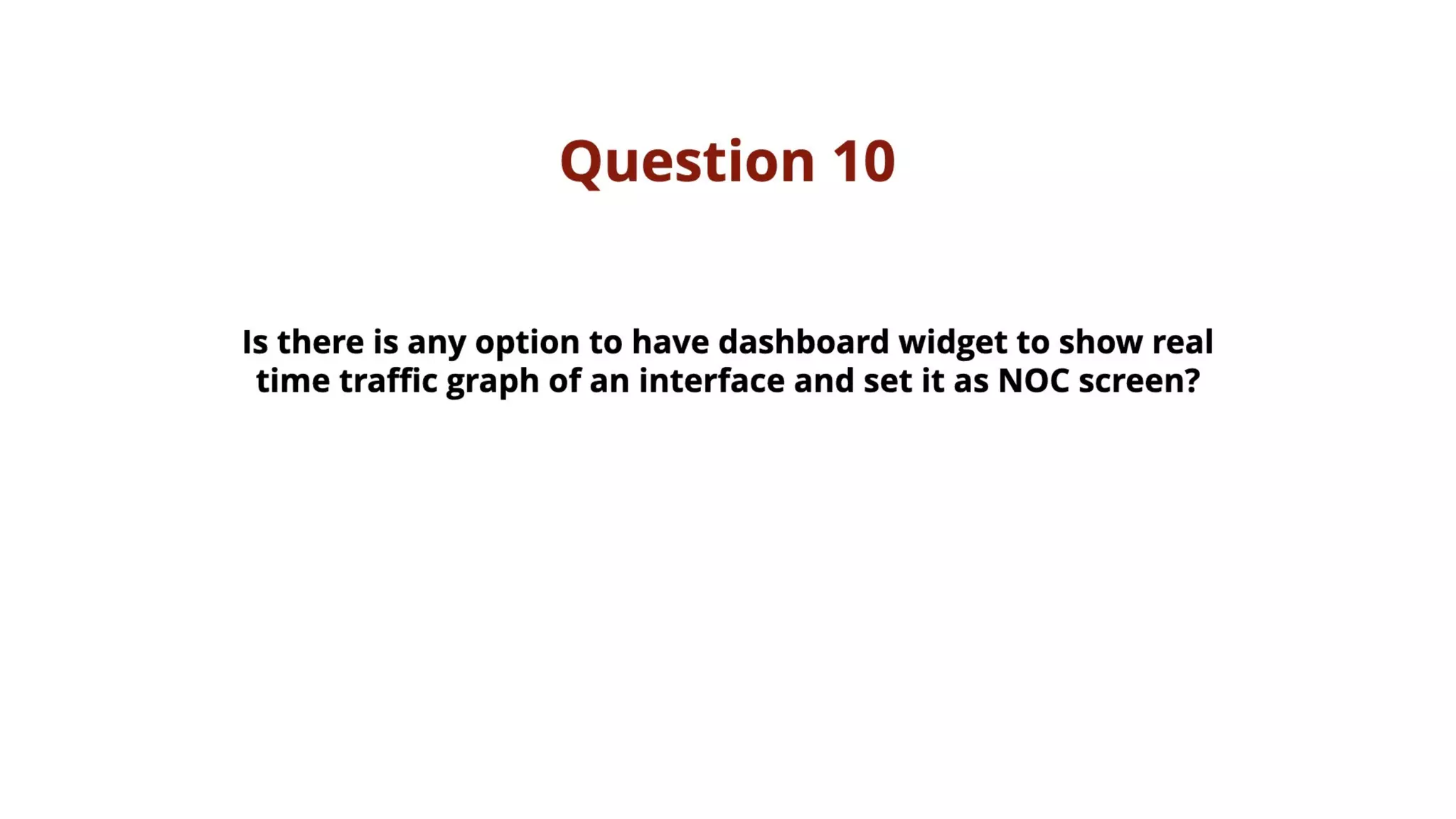 Question 10

Is there is any option to have dashboard widget to show real time traffic graph of an interface and set it as NOC screen?